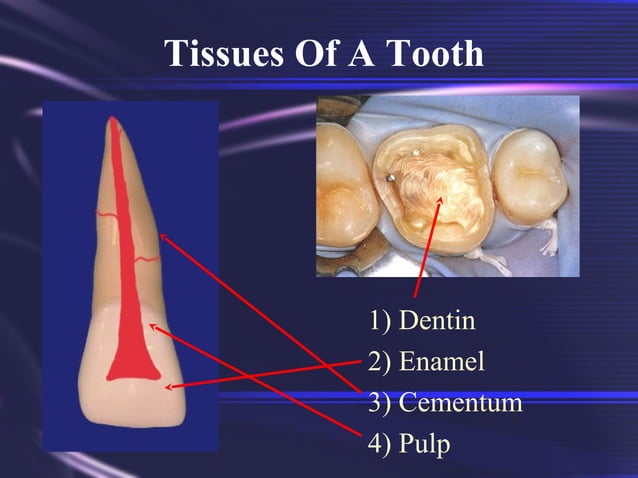 Tissues Of A Tooth

1) Dentin
2) Enamel
3) Cementum
4) Pulp